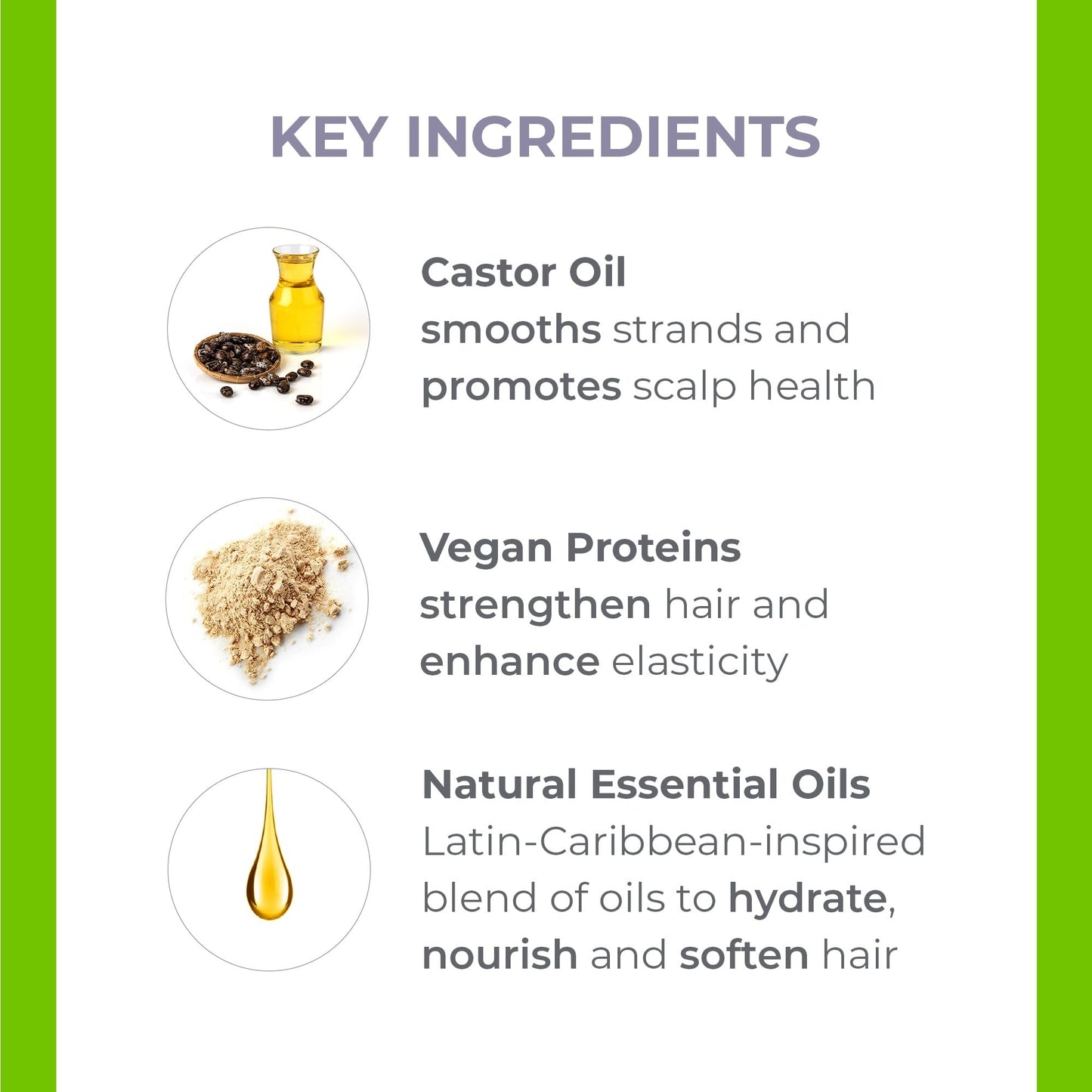 KEY INGREDIENTS

Castor Oil
smooths strands and promotes scalp health

Vegan Proteins
strengthen hair and enhance elasticity

Natural Essential Oils
Latin-Caribbean-inspired blend of oils to hydrate, nourish and soften hair